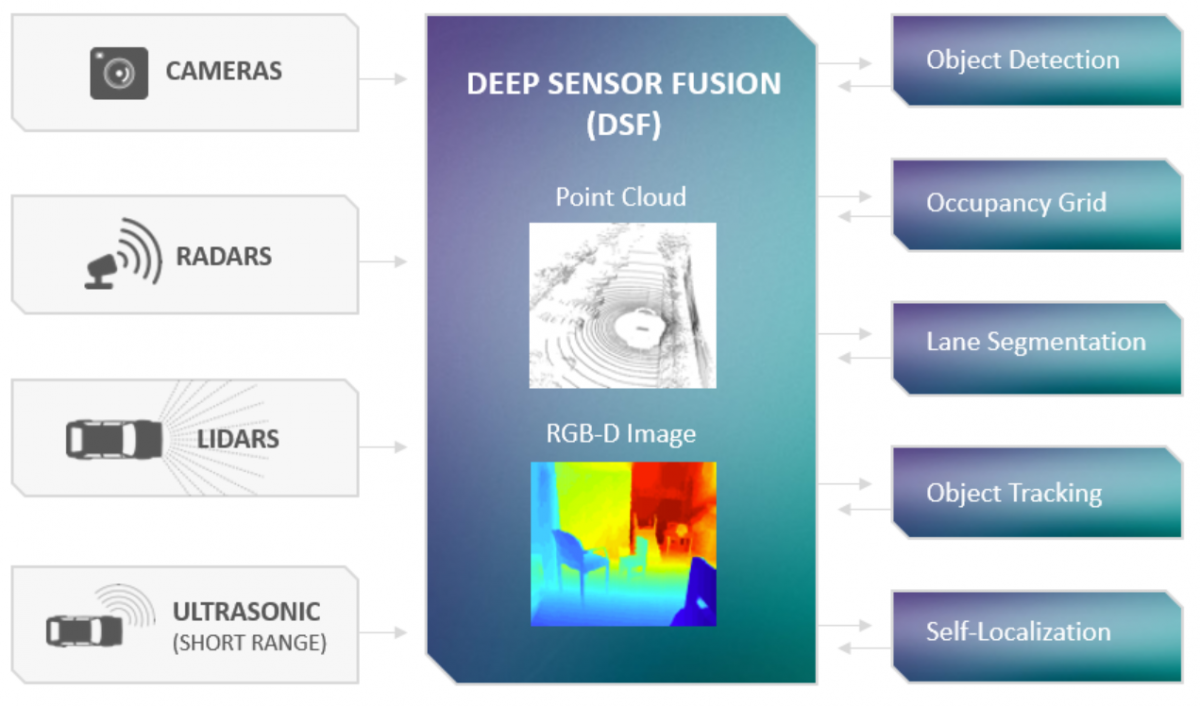 CAMERAS

RADARS

LIDARS

ULTRASONIC
(SHORT RANGE)

DEEP SENSOR FUSION
(DSF)

Point Cloud

RGB-D Image

Object Detection

Occupancy Grid

Lane Segmentation

Object Tracking

Self-Localization